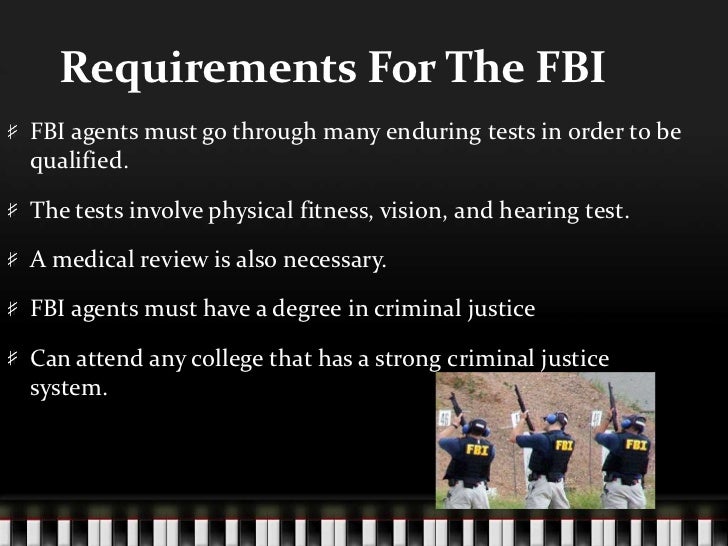 Requirements For The FBI

FBI agents must go through many enduring tests in order to be qualified.

The tests involve physical fitness, vision, and hearing test.

A medical review is also necessary.

FBI agents must have a degree in criminal justice

Can attend any college that has a strong criminal justice system.

FBI

FBI

FBI